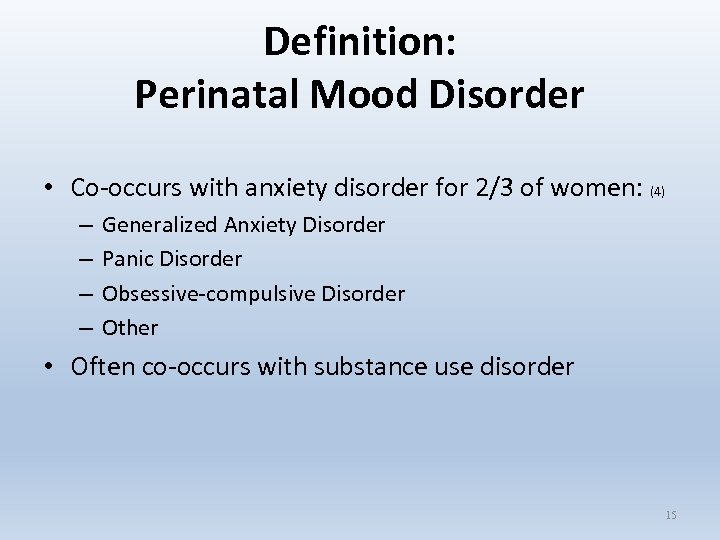 Definition:
Perinatal Mood Disorder

• Co-occurs with anxiety disorder for 2/3 of women: (4)
– Generalized Anxiety Disorder
– Panic Disorder
– Obsessive-compulsive Disorder
– Other
• Often co-occurs with substance use disorder

15